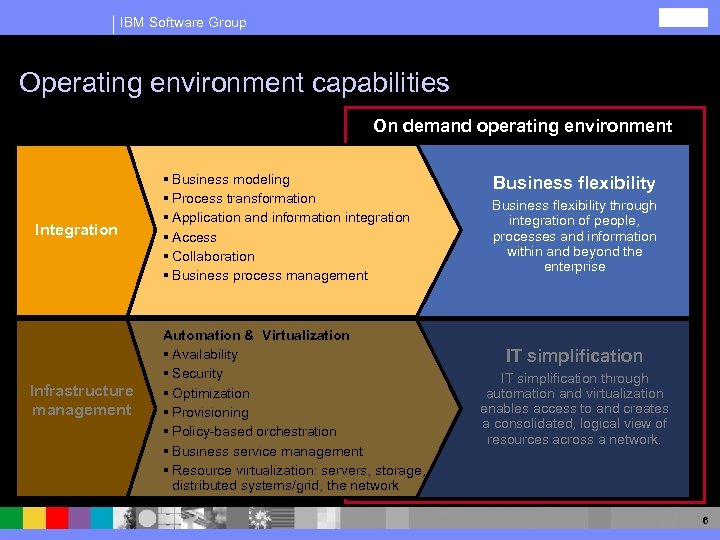 IBM Software Group

Operating environment capabilities

On demand operating environment

Integration

▪ Business modeling
▪ Process transformation
▪ Application and information integration
▪ Access
▪ Collaboration
▪ Business process management

Business flexibility

Business flexibility through integration of people, processes and information within and beyond the enterprise

Infrastructure management

Automation & Virtualization
▪ Availability
▪ Security
▪ Optimization
▪ Provisioning
▪ Policy-based orchestration
▪ Business service management
▪ Resource virtualization: servers, storage, distributed systems/grid, the network

IT simplification

IT simplification through automation and virtualization enables access to and creates a consolidated, logical view of resources across a network.

6